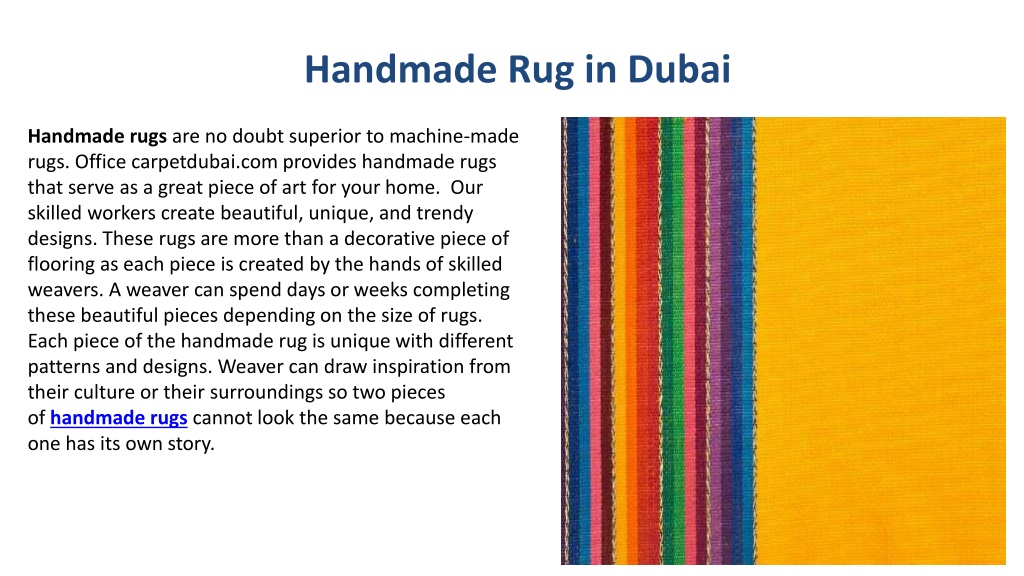 Handmade Rug in Dubai

Handmade rugs are no doubt superior to machine-made rugs. Office carpetdubai.com provides handmade rugs that serve as a great piece of art for your home. Our skilled workers create beautiful, unique, and trendy designs. These rugs are more than a decorative piece of flooring as each piece is created by the hands of skilled weavers. A weaver can spend days or weeks completing these beautiful pieces depending on the size of rugs. Each piece of the handmade rug is unique with different patterns and designs. Weaver can draw inspiration from their culture or their surroundings so two pieces of handmade rugs cannot look the same because each one has its own story.